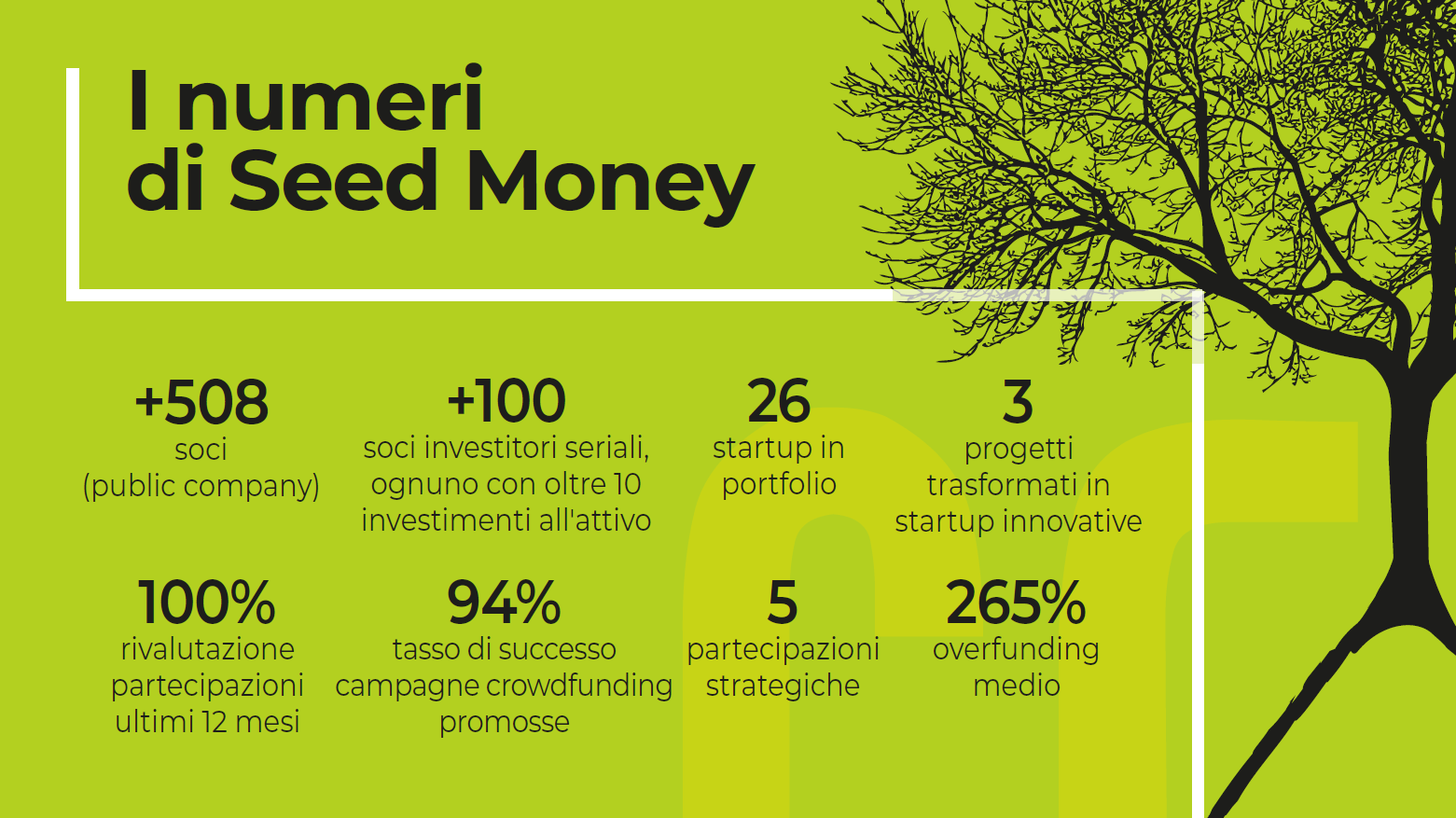 I numeri di Seed Money

+508
soci (public company)

+100
soci investitori seriali, ognuno con oltre 10 investimenti all'attivo

26
startup in portfolio

3
progetti trasformati in startup innovative

100%
rivalutazione partecipazioni ultimi 12 mesi

94%
tasso di successo campagne crowdfunding promosse

5
partecipazioni strategiche

265%
overfunding medio